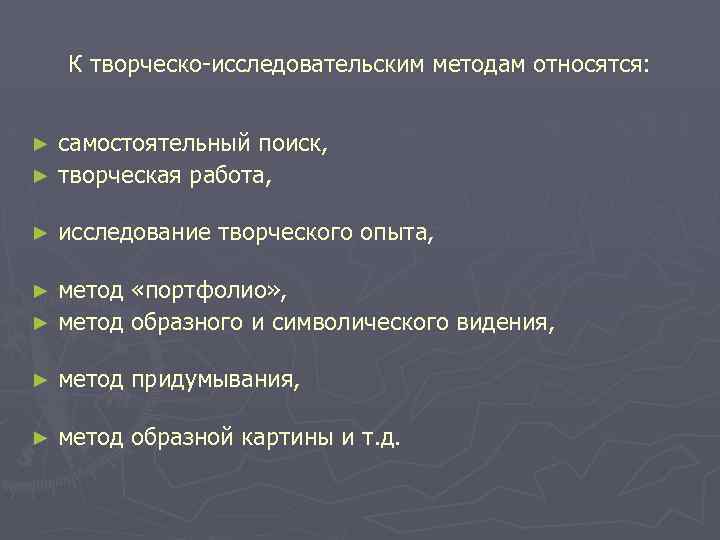 К творческо-исследовательским методам относятся:

► самостоятельный поиск,
► творческая работа,

► исследование творческого опыта,

► метод «портфолио»,
► метод образного и символического видения,

► метод придумывания,

► метод образной картины и т.д.